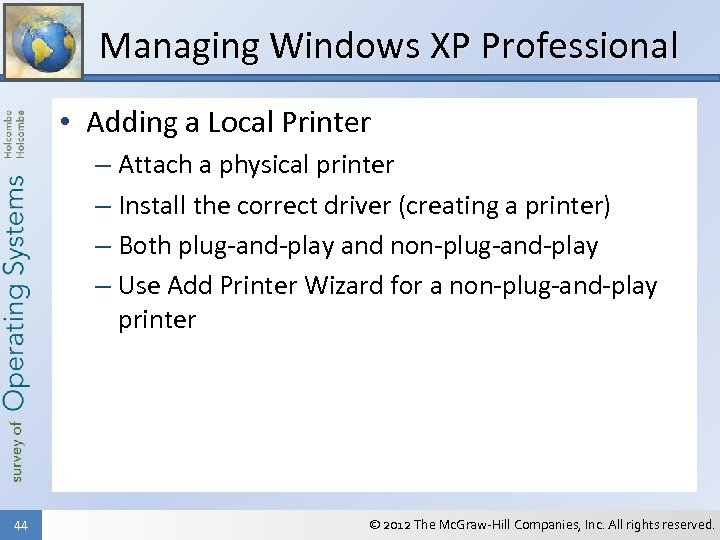 Managing Windows XP Professional

survey of Operating Systems
Holcombe
Holcombe

• Adding a Local Printer
– Attach a physical printer
– Install the correct driver (creating a printer)
– Both plug-and-play and non-plug-and-play
– Use Add Printer Wizard for a non-plug-and-play printer

44

© 2012 The McGraw-Hill Companies, Inc. All rights reserved.